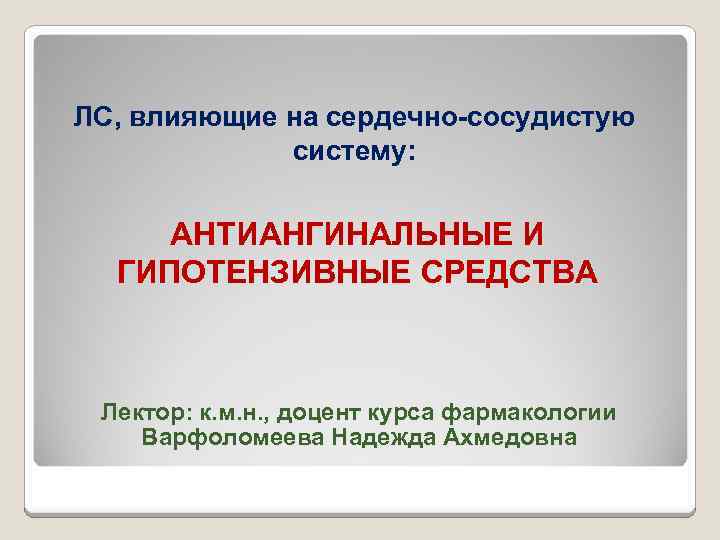 ЛС, влияющие на сердечно-сосудистую систему:

АНТИАНГИНАЛЬНЫЕ И ГИПОТЕНЗИВНЫЕ СРЕДСТВА

Лектор: к.м.н., доцент курса фармакологии Варфоломеева Надежда Ахмедовна